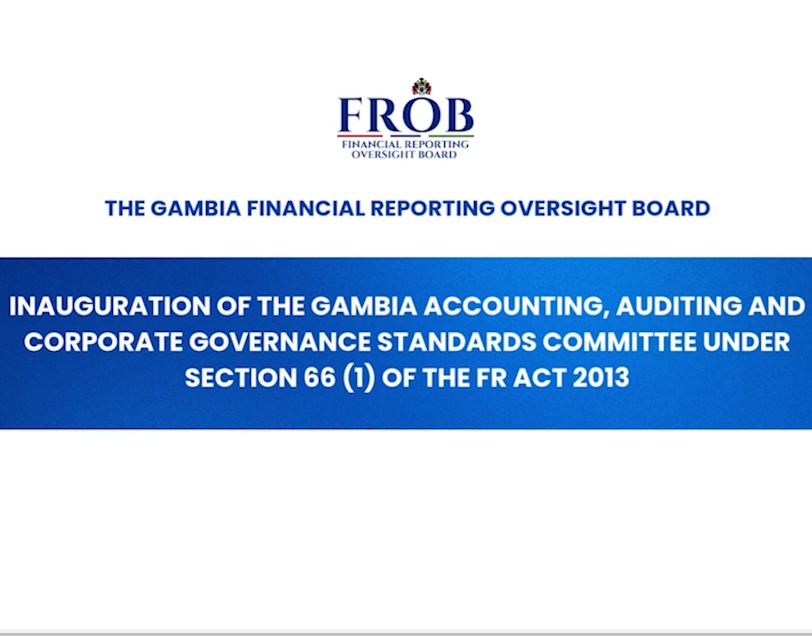 FROB
FINANCIAL REPORTING
OVERSIGHT BOARD

THE GAMBIA FINANCIAL REPORTING OVERSIGHT BOARD

INAUGURATION OF THE GAMBIA ACCOUNTING, AUDITING AND CORPORATE GOVERNANCE STANDARDS COMMITTEE UNDER SECTION 66 (1) OF THE FR ACT 2013